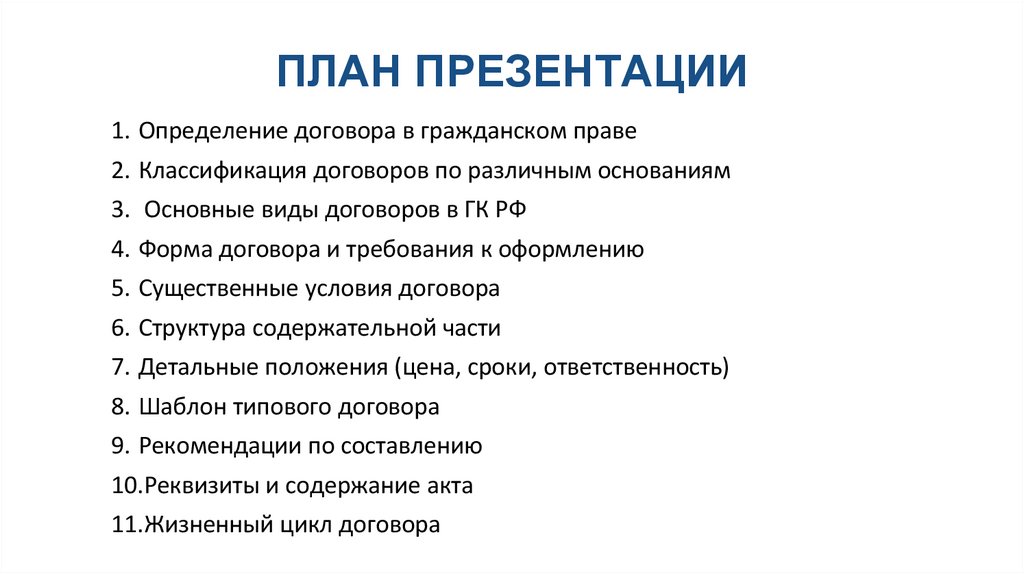 ПЛАН ПРЕЗЕНТАЦИИ

1. Определение договора в гражданском праве
2. Классификация договоров по различным основаниям
3. Основные виды договоров в ГК РФ
4. Форма договора и требования к оформлению
5. Существенные условия договора
6. Структура содержательной части
7. Детальные положения (цена, сроки, ответственность)
8. Шаблон типового договора
9. Рекомендации по составлению
10.Реквизиты и содержание акта
11.Жизненный цикл договора